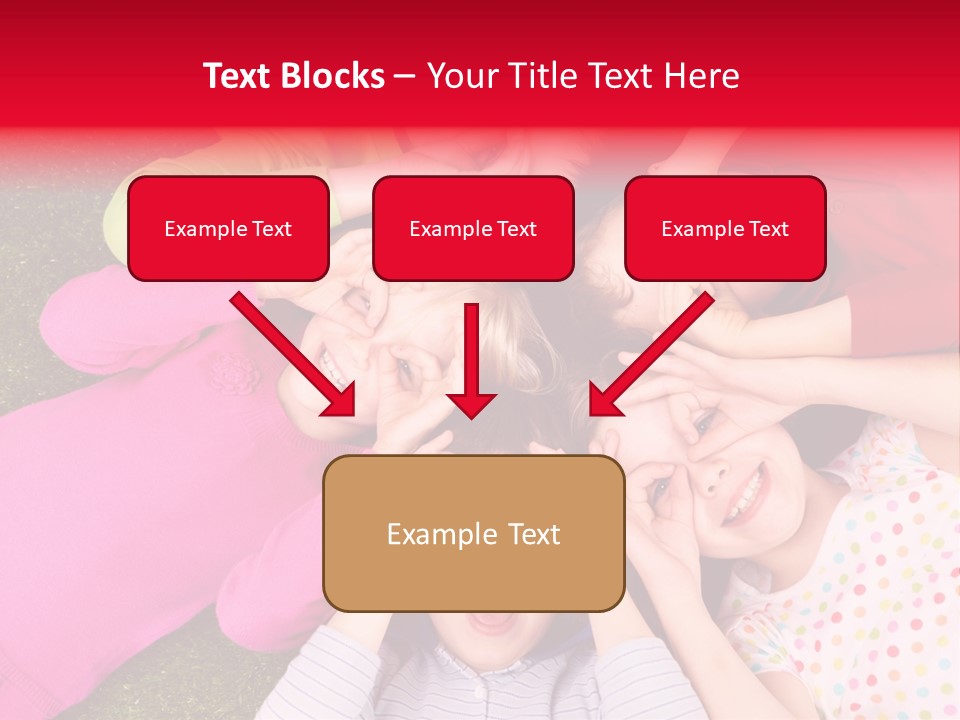 Text Blocks – Your Title Text Here

Example Text

Example Text

Example Text

Example Text